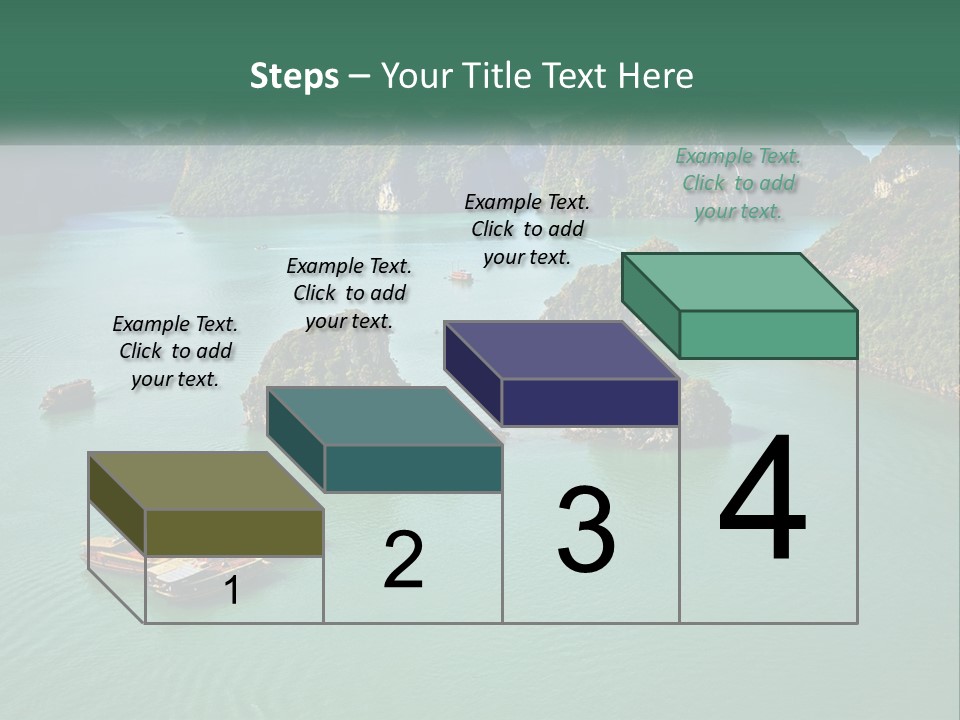 Steps – Your Title Text Here

Example Text. Click to add your text.

Example Text. Click to add your text.

Example Text. Click to add your text.

Example Text. Click to add your text.

1

2

3

4